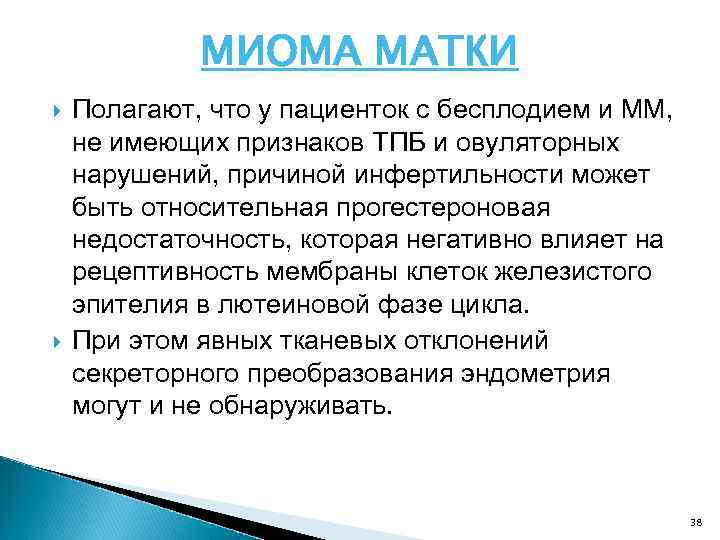 МИОМА МАТКИ

Полагают, что у пациенток с бесплодием и ММ, не имеющих признаков ТПБ и овуляторных нарушений, причиной инфертильности может быть относительная прогестероновая недостаточность, которая негативно влияет на рецептивность мембраны клеток железистого эпителия в лютеиновой фазе цикла.

При этом явных тканевых отклонений секреторного преобразования эндометрия могут и не обнаруживать.

38